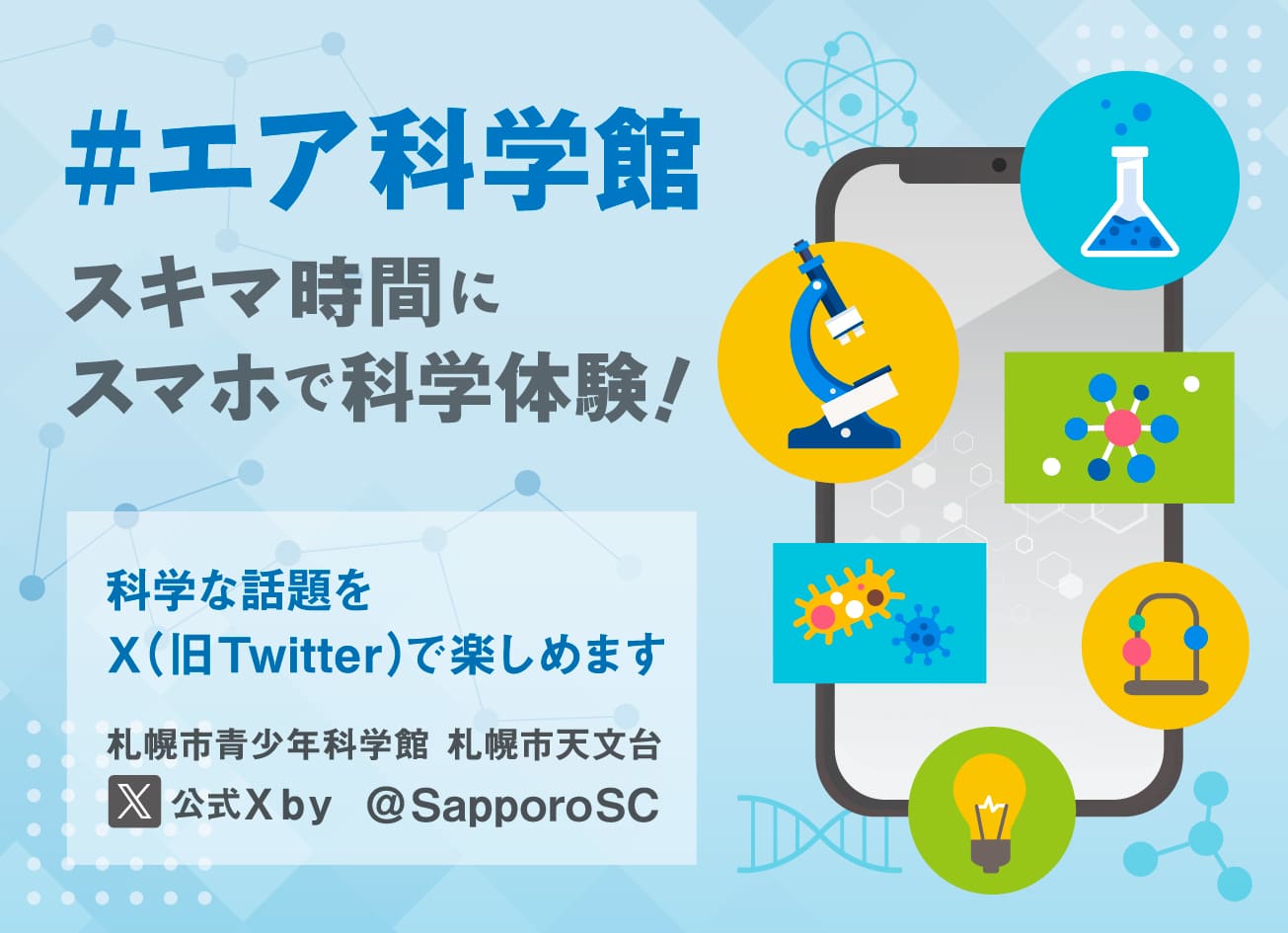 #エア科学館

スキマ時間に
スマホで科学体験!

科学な話題を
X(旧Twitter)で楽しめます

札幌市青少年科学館 札幌市天文台
公式X by @SapporoSC